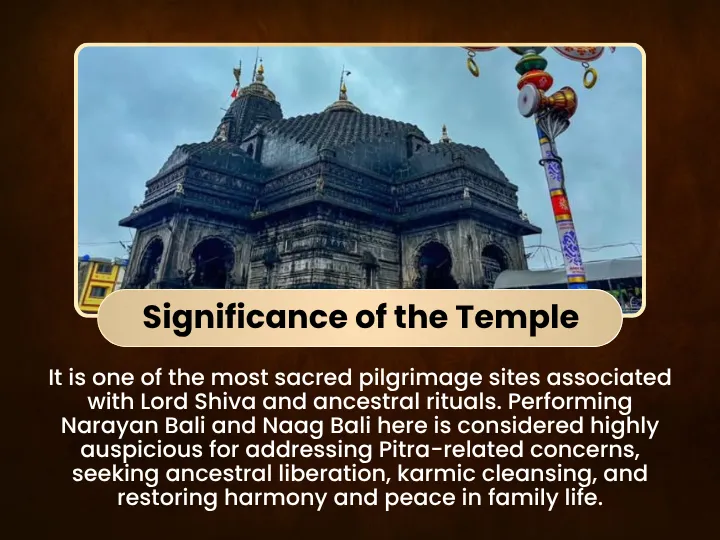 Significance of the Temple

It is one of the most sacred pilgrimage sites associated with Lord Shiva and ancestral rituals. Performing Narayan Bali and Naag Bali here is considered highly auspicious for addressing Pitra-related concerns, seeking ancestral liberation, karmic cleansing, and restoring harmony and peace in family life.